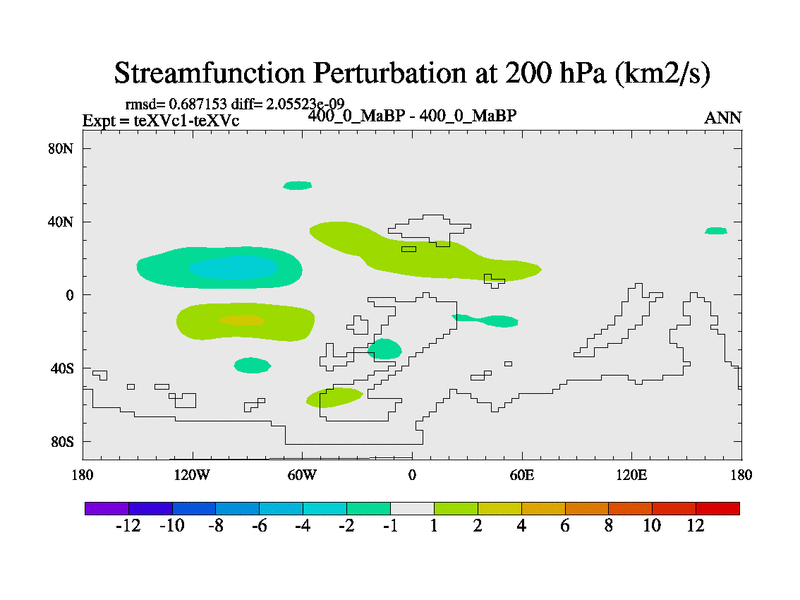 Streamfunction Perturbation at 200 hPa (km2/s)

rmsd= 0.687153 diff= 2.05523e-09
Expt = teXVc1-teXVc
400_0_MaBP - 400_0_MaBP
ANN

80N
40N
0
40S
80S

180
120W
60W
0
60E
120E
180

-12 -10 -8 -6 -4 -2 -1 1 2 4 6 8 10 12